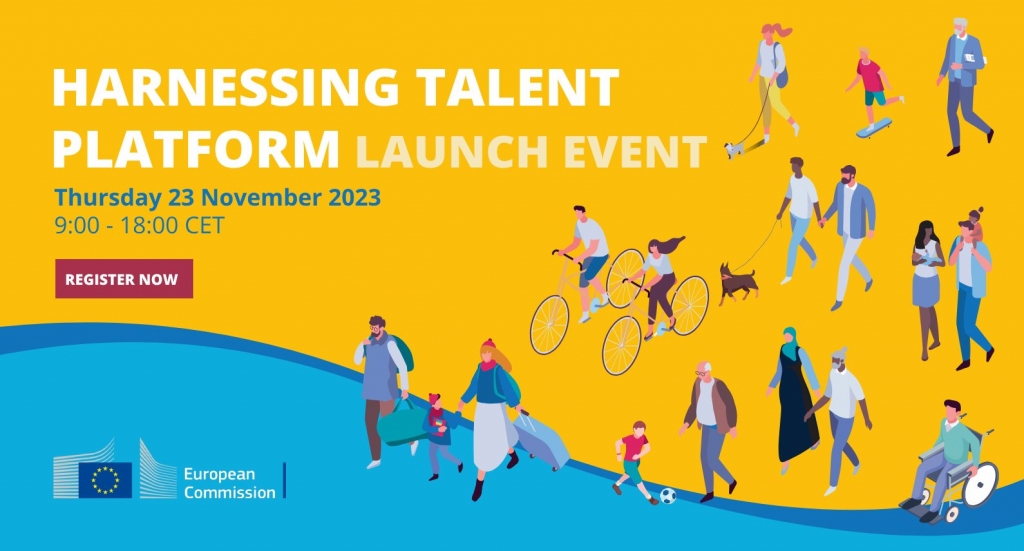 HARNESSING TALENT PLATFORM LAUNCH EVENT

Thursday 23 November 2023
9:00 - 18:00 CET

REGISTER NOW

European Commission